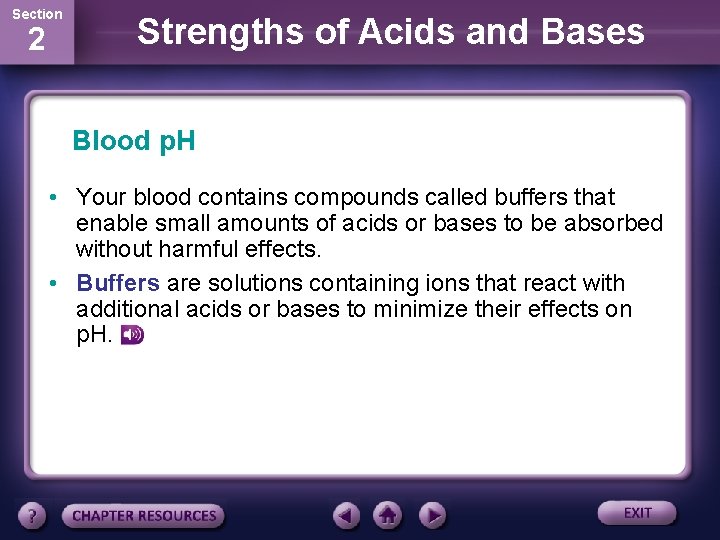 Section
2

Strengths of Acids and Bases

Blood pH

• Your blood contains compounds called buffers that enable small amounts of acids or bases to be absorbed without harmful effects.

• Buffers are solutions containing ions that react with additional acids or bases to minimize their effects on pH.

?
CHAPTER RESOURCES
EXIT